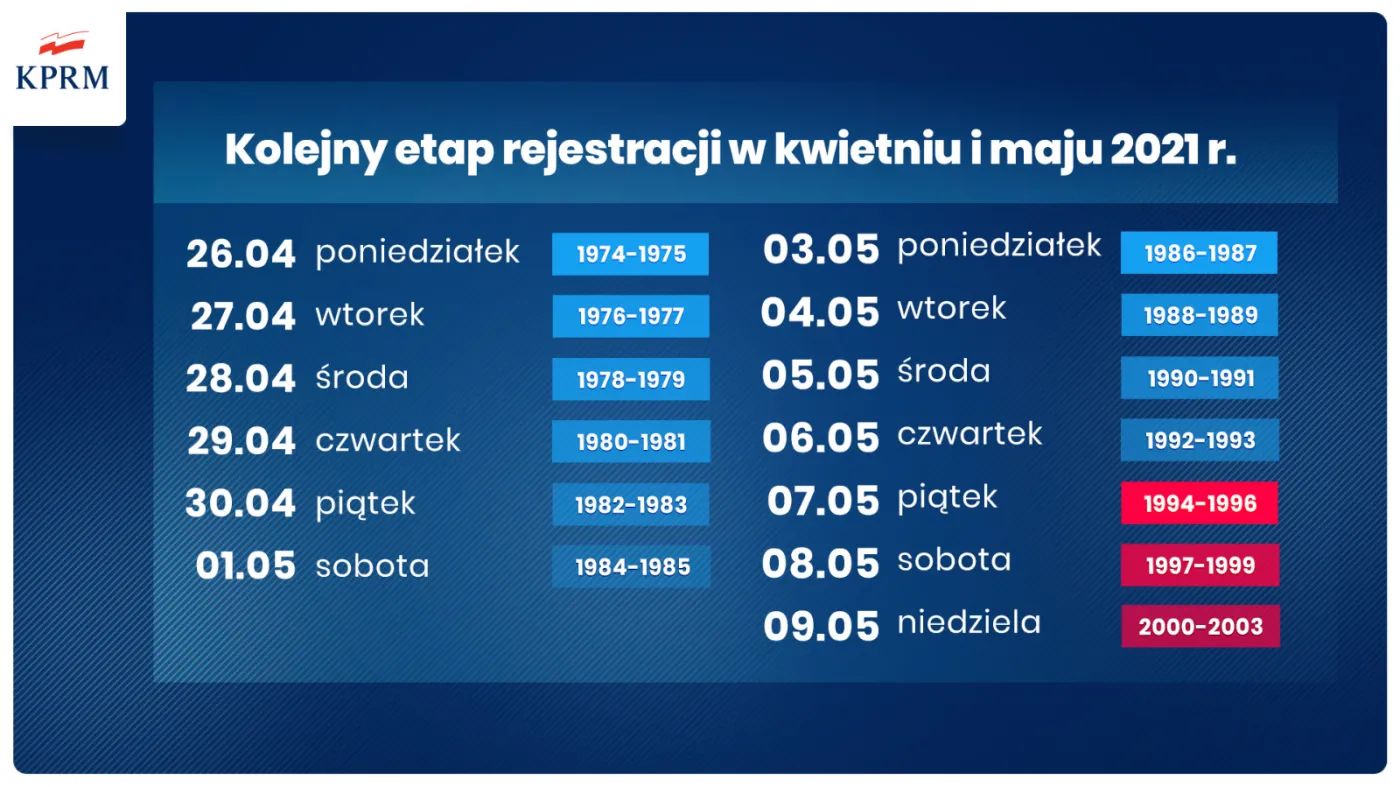 KPRM

Kolejny etap rejestracji w kwietniu i maju 2021 r.

26.04 poniedziałek 1974-1975
27.04 wtorek 1976-1977
28.04 środa 1978-1979
29.04 czwartek 1980-1981
30.04 piątek 1982-1983
01.05 sobota 1984-1985

03.05 poniedziałek 1986-1987
04.05 wtorek 1988-1989
05.05 środa 1990-1991
06.05 czwartek 1992-1993
07.05 piątek 1994-1996
08.05 sobota 1997-1999
09.05 niedziela 2000-2003